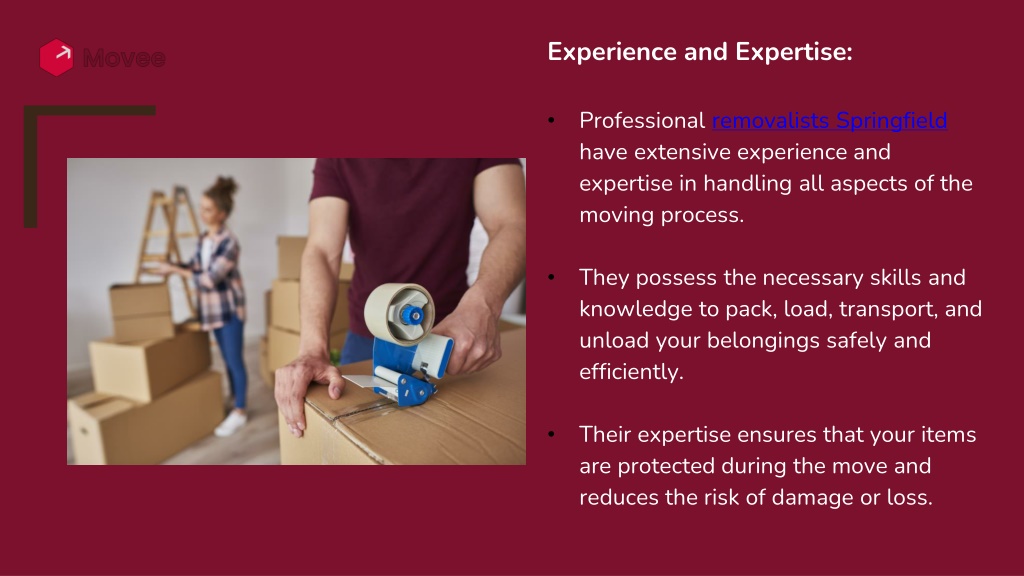 Movee

Experience and Expertise:

• Professional removalists Springfield have extensive experience and expertise in handling all aspects of the moving process.

• They possess the necessary skills and knowledge to pack, load, transport, and unload your belongings safely and efficiently.

• Their expertise ensures that your items are protected during the move and reduces the risk of damage or loss.